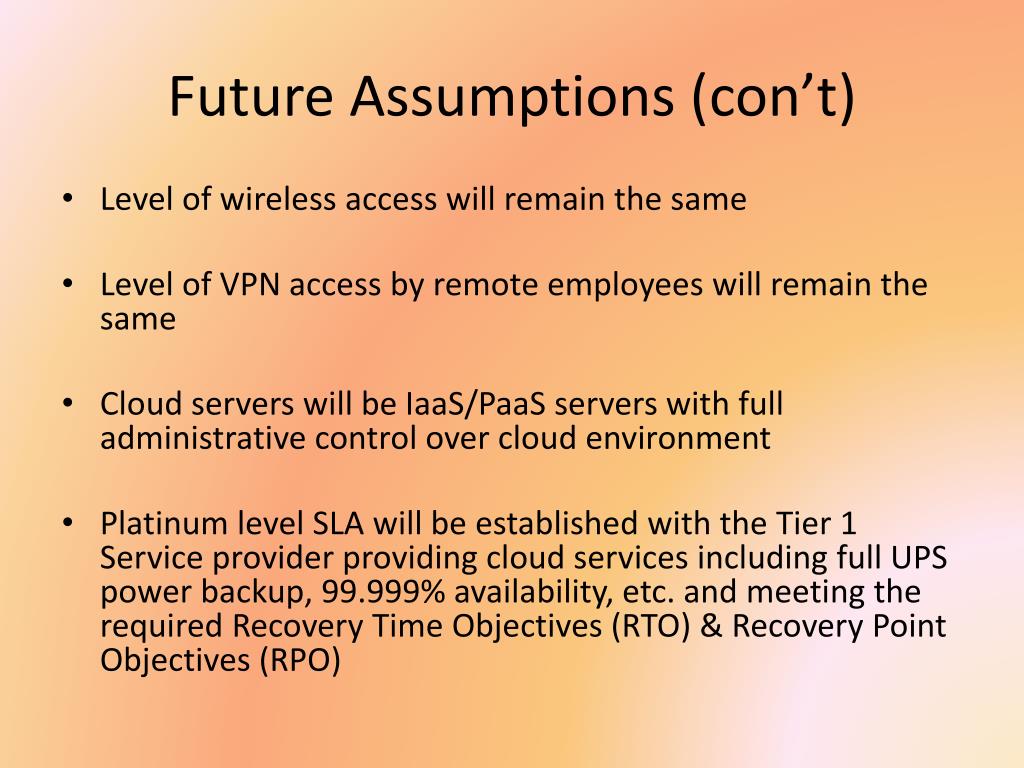 Future Assumptions (con’t)

• Level of wireless access will remain the same

• Level of VPN access by remote employees will remain the same

• Cloud servers will be IaaS/PaaS servers with full administrative control over cloud environment

• Platinum level SLA will be established with the Tier 1 Service provider providing cloud services including full UPS power backup, 99.999% availability, etc. and meeting the required Recovery Time Objectives (RTO) & Recovery Point Objectives (RPO)